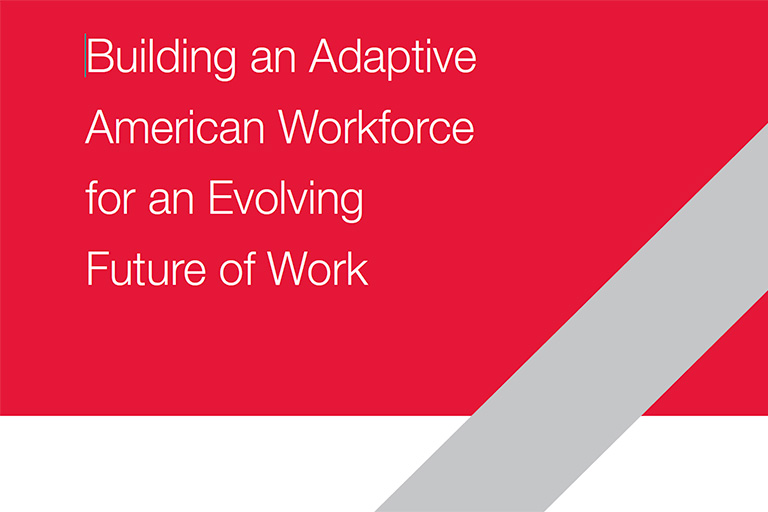 Building an Adaptive American Workforce for an Evolving Future of Work